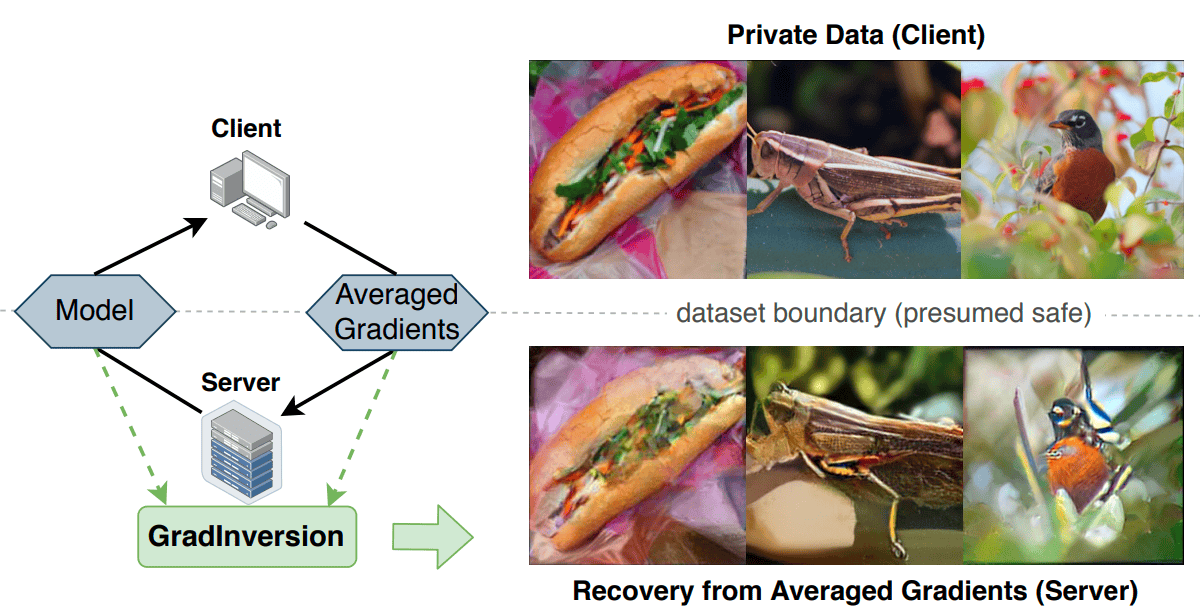 Client

Model

Averaged Gradients

Server

GradInversion

Private Data (Client)

dataset boundary (presumed safe)

Recovery from Averaged Gradients (Server)